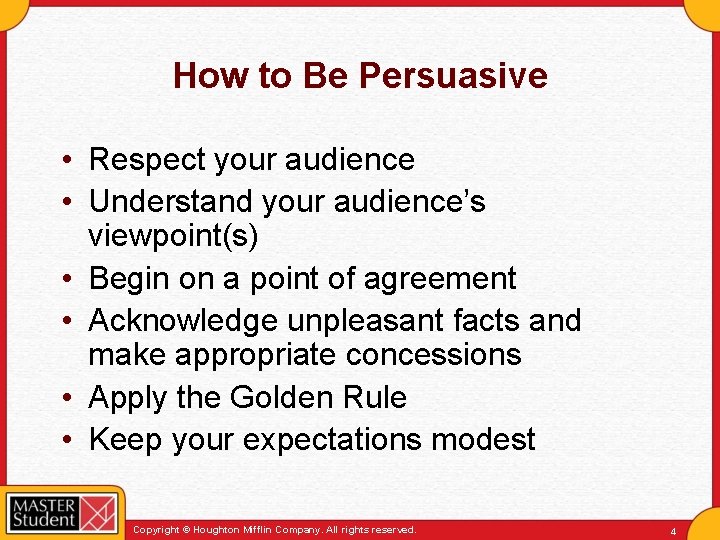 How to Be Persuasive

• Respect your audience
• Understand your audience's viewpoint(s)
• Begin on a point of agreement
• Acknowledge unpleasant facts and make appropriate concessions
• Apply the Golden Rule
• Keep your expectations modest

MASTER Student

Copyright © Houghton Mifflin Company. All rights reserved.

4